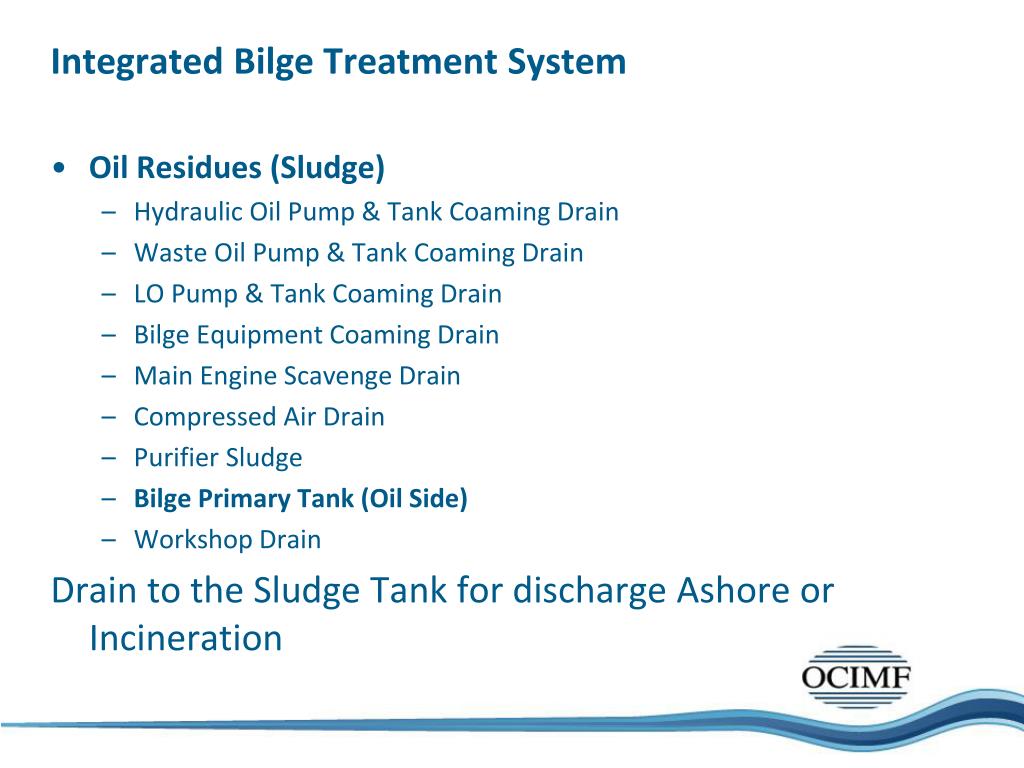 Integrated Bilge Treatment System

• Oil Residues (Sludge)
– Hydraulic Oil Pump & Tank Coaming Drain
– Waste Oil Pump & Tank Coaming Drain
– LO Pump & Tank Coaming Drain
– Bilge Equipment Coaming Drain
– Main Engine Scavenge Drain
– Compressed Air Drain
– Purifier Sludge
– Bilge Primary Tank (Oil Side)
– Workshop Drain

Drain to the Sludge Tank for discharge Ashore or Incineration

OCIMF